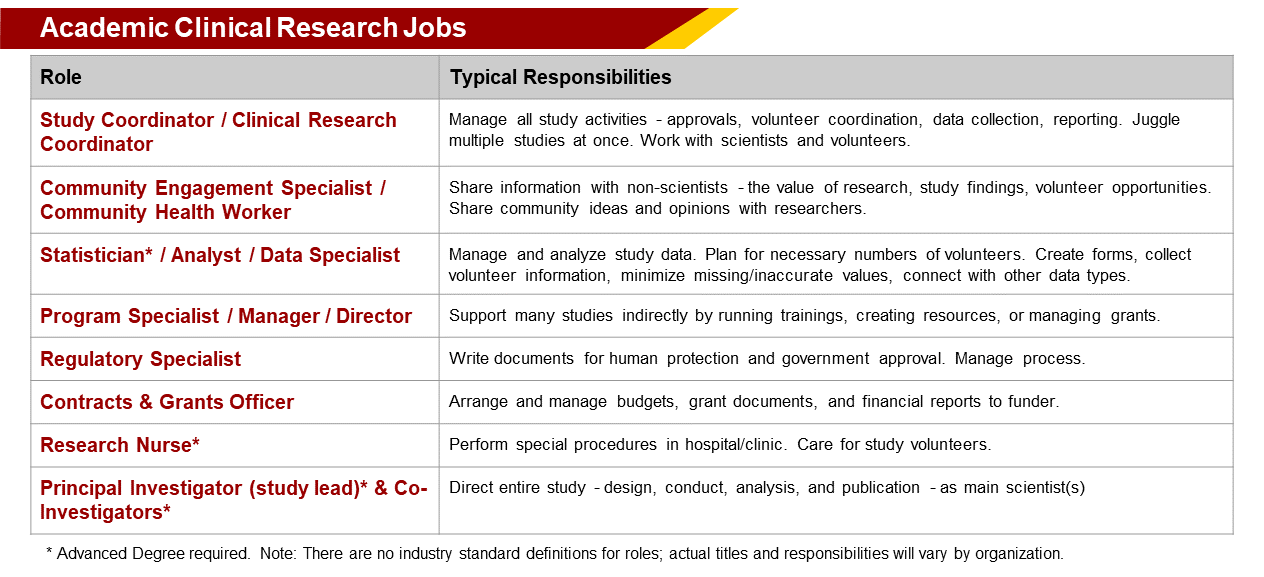 Academic Clinical Research Jobs

| Role | Typical Responsibilities |
|---|---|
| Study Coordinator / Clinical Research Coordinator | Manage all study activities - approvals, volunteer coordination, data collection, reporting. Juggle multiple studies at once. Work with scientists and volunteers. |
| Community Engagement Specialist / Community Health Worker | Share information with non-scientists - the value of research, study findings, volunteer opportunities. Share community ideas and opinions with researchers. |
| Statistician* / Analyst / Data Specialist | Manage and analyze study data. Plan for necessary numbers of volunteers. Create forms, collect volunteer information, minimize missing/inaccurate values, connect with other data types. |
| Program Specialist / Manager / Director | Support many studies indirectly by running trainings, creating resources, or managing grants. |
| Regulatory Specialist | Write documents for human protection and government approval. Manage process. |
| Contracts & Grants Officer | Arrange and manage budgets, grant documents, and financial reports to funder. |
| Research Nurse* | Perform special procedures in hospital/clinic. Care for study volunteers. |
| Principal Investigator (study lead)* & Co-Investigators* | Direct entire study - design, conduct, analysis, and publication - as main scientist(s) |

* Advanced Degree required. Note: There are no industry standard definitions for roles; actual titles and responsibilities will vary by organization.